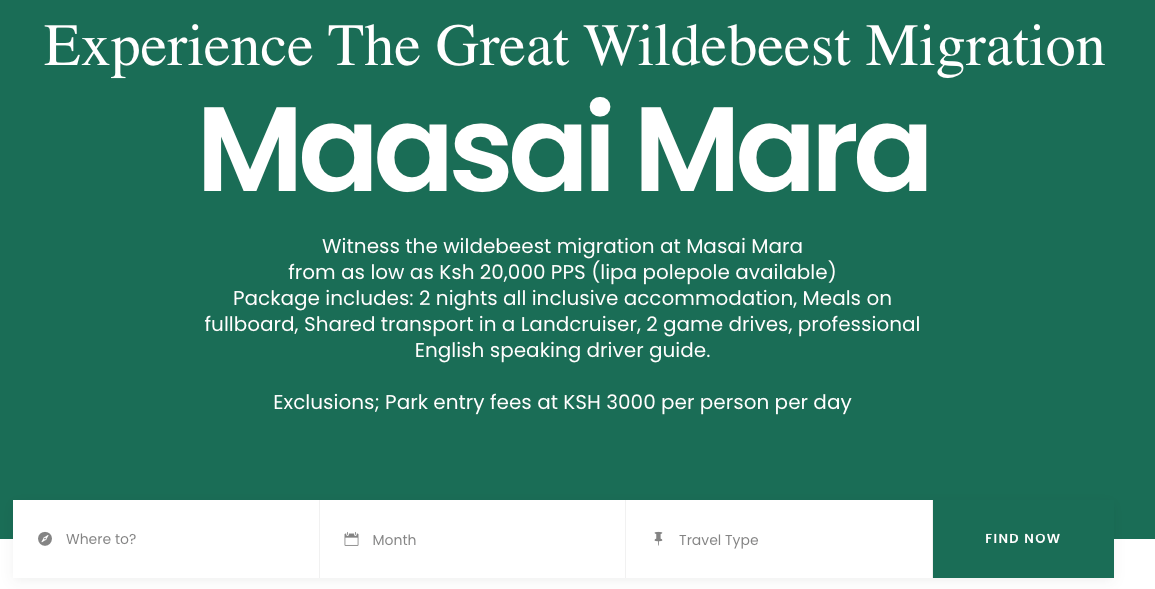 Experience The Great Wildebeest Migration

Maasai Mara

Witness the wildebeest migration at Masai Mara from as low as Ksh 20,000 PPS (lipa polepole available) Package includes: 2 nights all inclusive accommodation, Meals on fullboard, Shared transport in a Landcruiser, 2 game drives, professional English speaking driver guide.

Exclusions; Park entry fees at KSH 3000 per person per day

Where to?

Month

Travel Type

FIND NOW